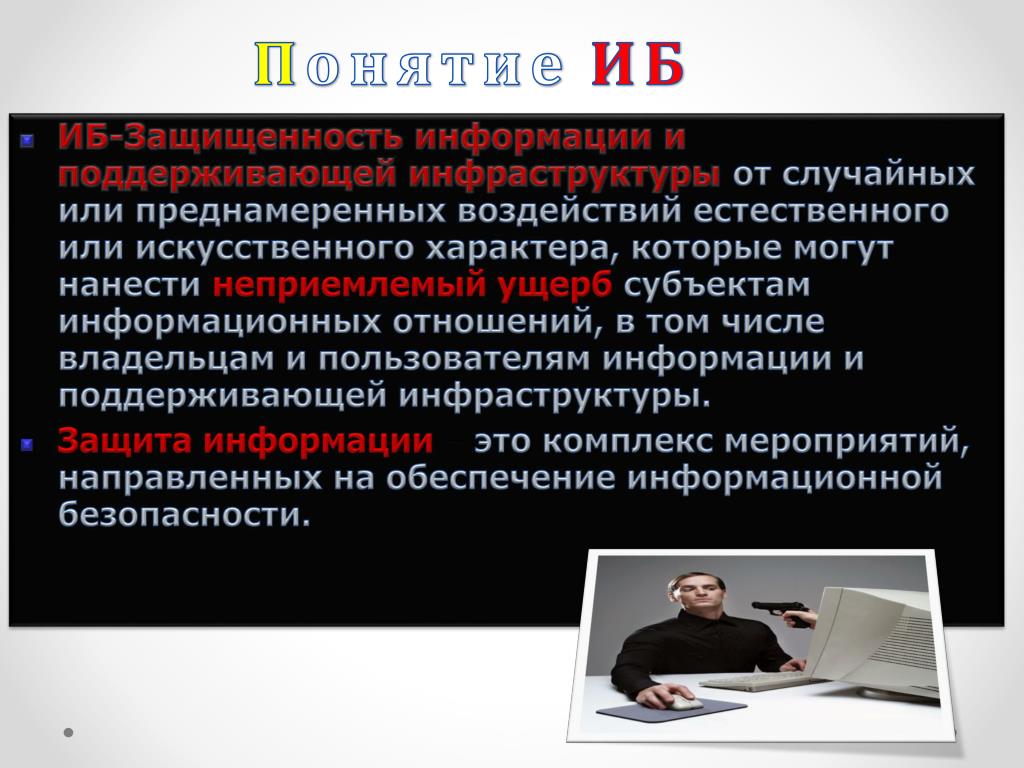 Понятие ИБ

ИБ-Защищенность информации и поддерживающей инфраструктуры от случайных или преднамеренных воздействий естественного или искусственного характера, которые могут нанести неприемлемый ущерб субъектам информационных отношений, в том числе владельцам и пользователям информации и поддерживающей инфраструктуры.

Защита информации – это комплекс мероприятий, направленных на обеспечение информационной безопасности.